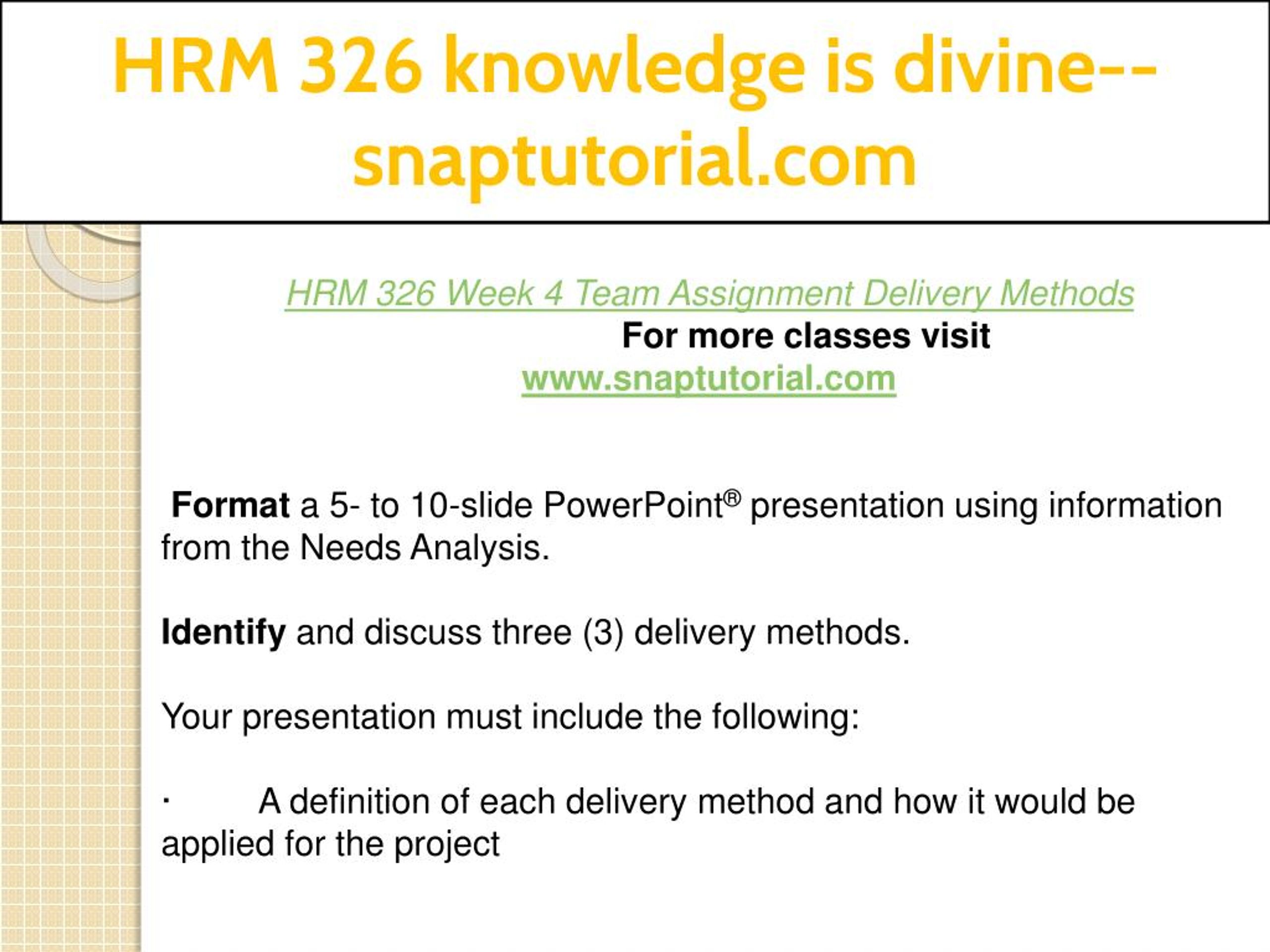 HRM 326 knowledge is divine--snaptutorial.com

HRM 326 Week 4 Team Assignment Delivery Methods

For more classes visit
www.snaptutorial.com

Format a 5- to 10-slide PowerPoint® presentation using information from the Needs Analysis.

Identify and discuss three (3) delivery methods.

Your presentation must include the following:

· A definition of each delivery method and how it would be applied for the project